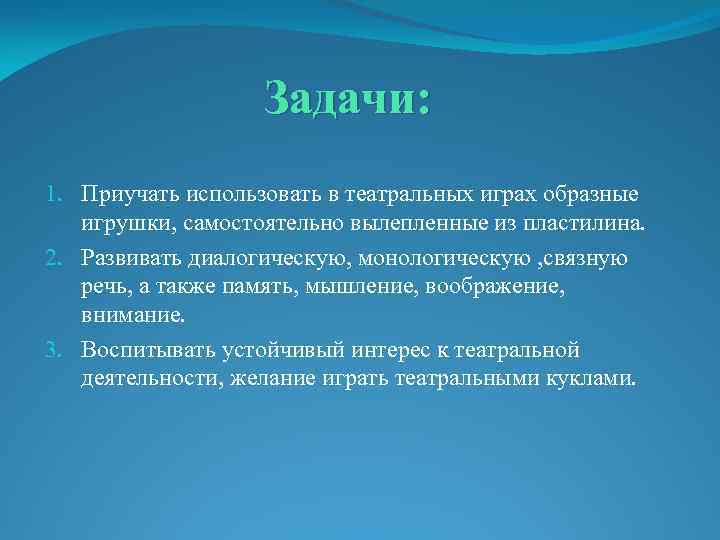 Задачи:

1. Приучать использовать в театральных играх образные игрушки, самостоятельно вылепленные из пластилина.
2. Развивать диалогическую, монологическую ,связную речь, а также память, мышление, воображение, внимание.
3. Воспитывать устойчивый интерес к театральной деятельности, желание играть театральными куклами.